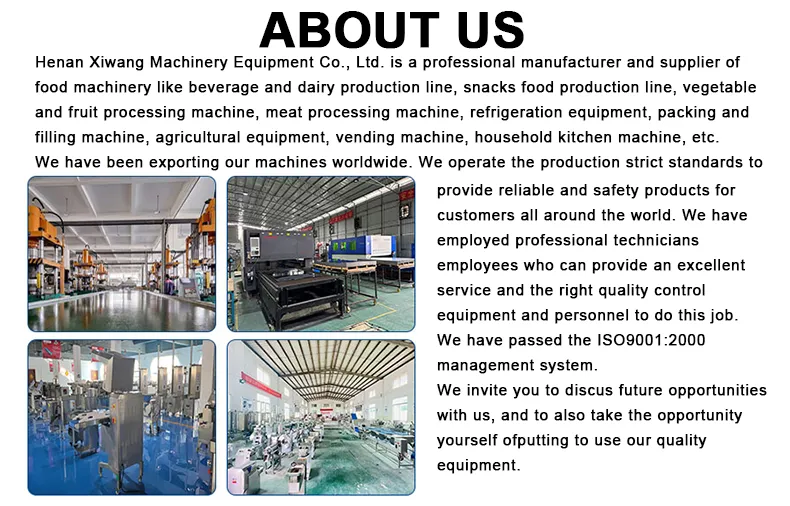 ABOUT US

Henan Xiwang Machinery Equipment Co., Ltd. is a professional manufacturer and supplier of food machinery like beverage and dairy production line, snacks food production line, vegetable and fruit processing machine, meat processing machine, refrigeration equipment, packing and filling machine, agricultural equipment, vending machine, household kitchen machine, etc.
We have been exporting our machines worldwide. We operate the production strict standards to provide reliable and safety products for customers all around the world. We have employed professional technicians employees who can provide an excellent service and the right quality control equipment and personnel to do this job.
We have passed the ISO9001:2000 management system.
We invite you to discus future opportunities with us, and to also take the opportunity yourself ofputting to use our quality equipment.